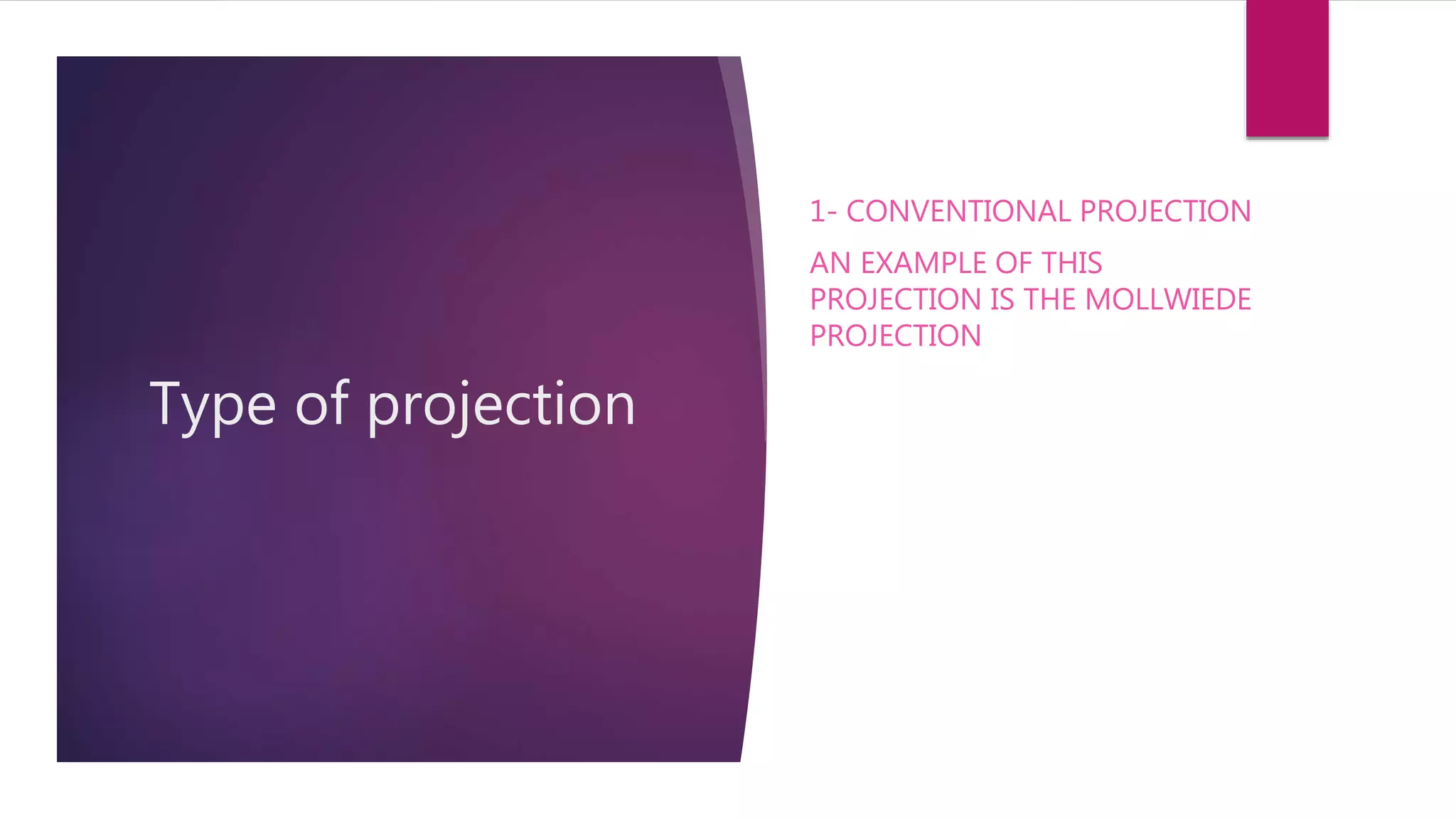 Type of projection

1- CONVENTIONAL PROJECTION

AN EXAMPLE OF THIS PROJECTION IS THE MOLLWIEDE PROJECTION